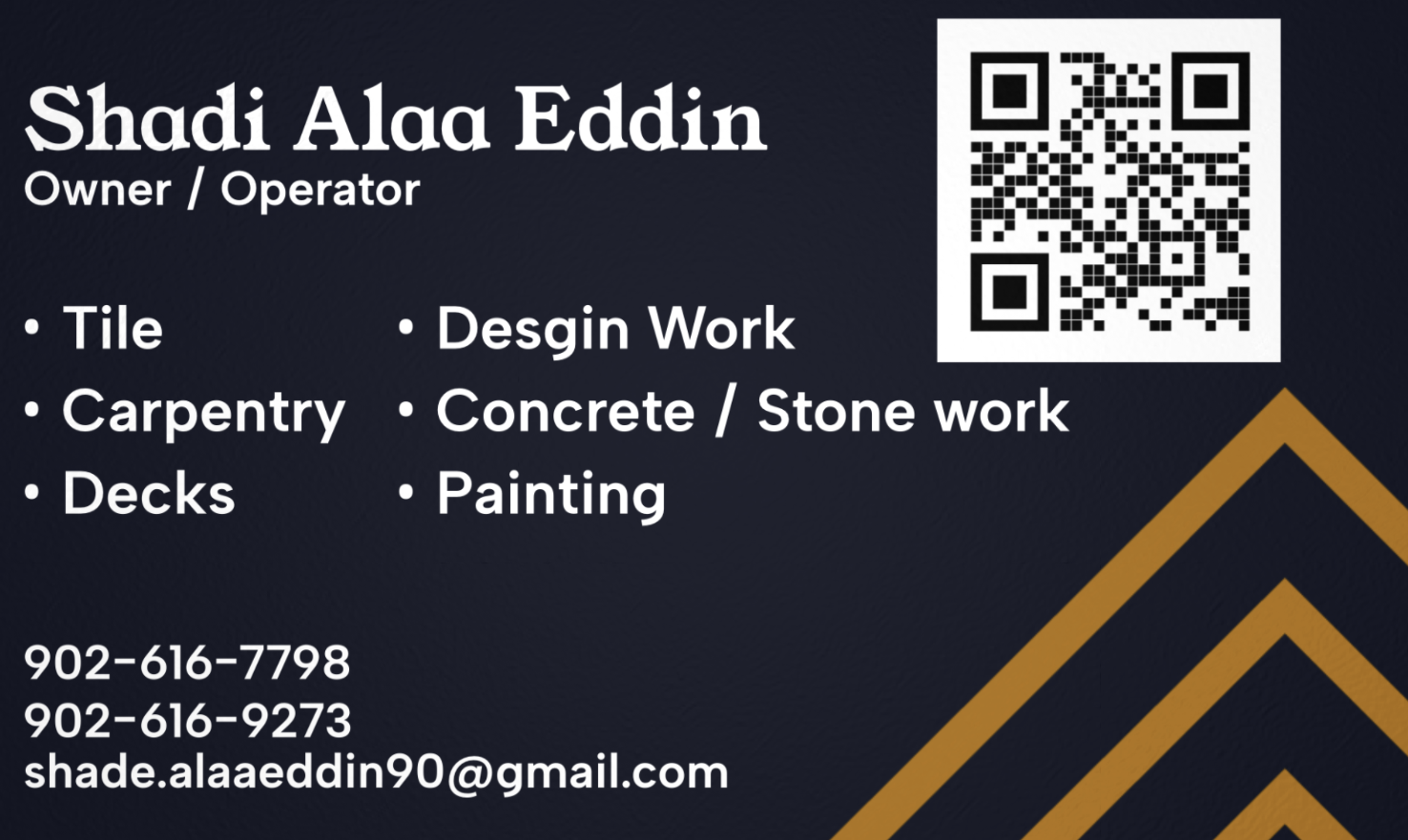 Shadi Alaa Eddin
Owner / Operator

• Tile
• Carpentry
• Decks

• Desgin Work
• Concrete / Stone work
• Painting

902-616-7798
902-616-9273
shade.alaaeddin90@gmail.com